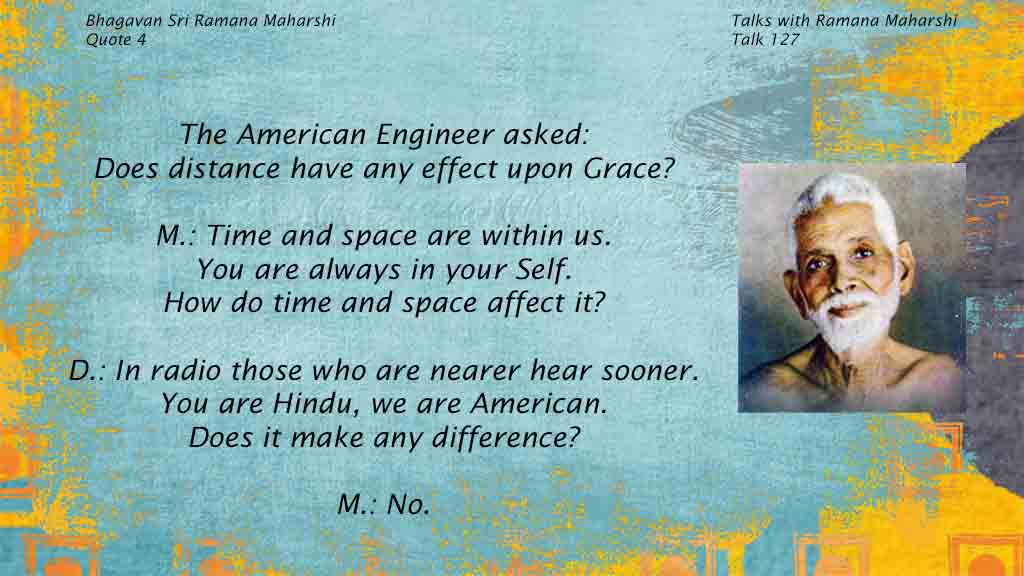 Bhagavan Sri Ramana Maharshi
Quote 4

Talks with Ramana Maharshi
Talk 127

The American Engineer asked:
Does distance have any effect upon Grace?

M.: Time and space are within us.
You are always in your Self.
How do time and space affect it?

D.: In radio those who are nearer hear sooner.
You are Hindu, we are American.
Does it make any difference?

M.: No.